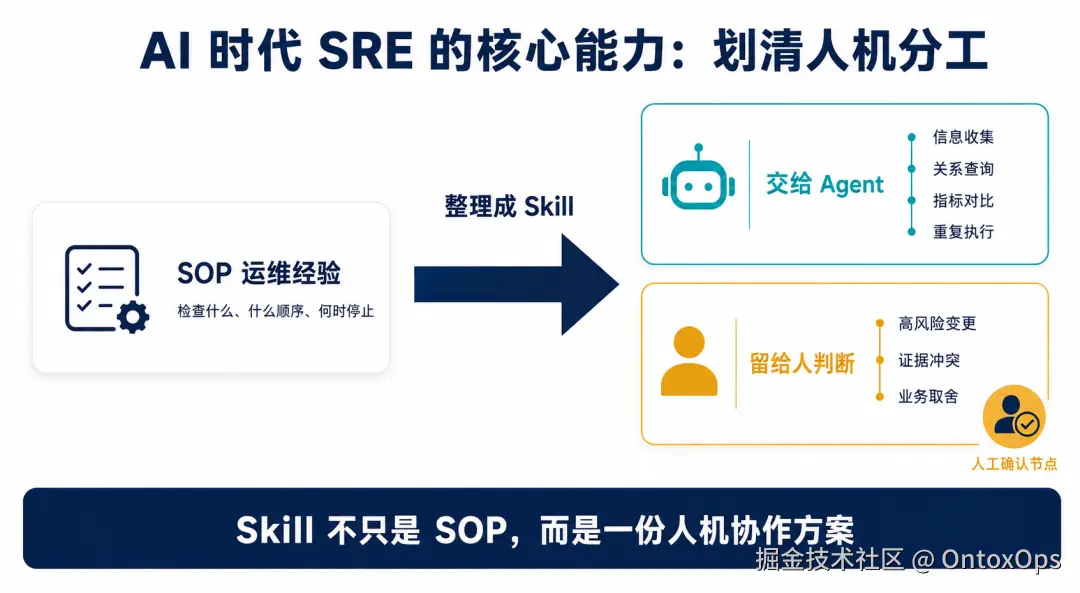 AI 时代 SRE 的核心能力：划清人机分工

SOP 运维经验
检查什么、什么顺序、何时停止

整理成 Skill

交给 Agent
信息收集
关系查询
指标对比
重复执行

留给人判断
高风险变更
证据冲突
业务取舍

人工确认节点

Skill 不只是 SOP，而是一份人机协作方案

掘金技术社区 @ OntoxOps